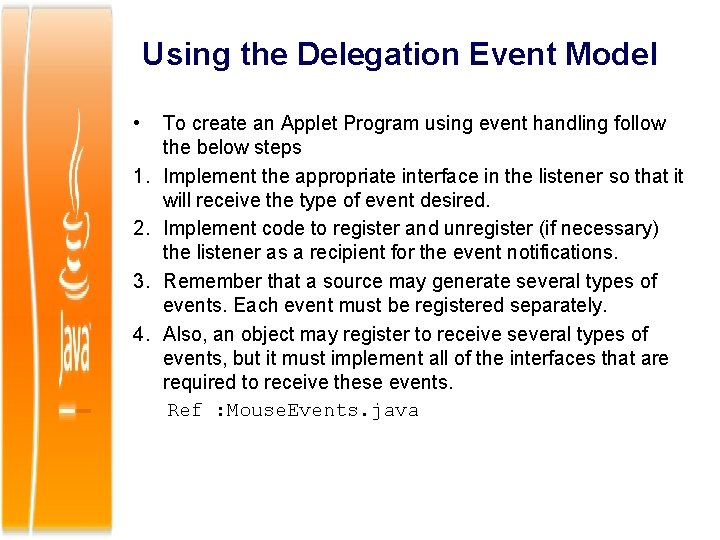 Java

Using the Delegation Event Model

• To create an Applet Program using event handling follow the below steps

1. Implement the appropriate interface in the listener so that it will receive the type of event desired.

2. Implement code to register and unregister (if necessary) the listener as a recipient for the event notifications.

3. Remember that a source may generate several types of events. Each event must be registered separately.

4. Also, an object may register to receive several types of events, but it must implement all of the interfaces that are required to receive these events.

Ref :MouseEvents.java